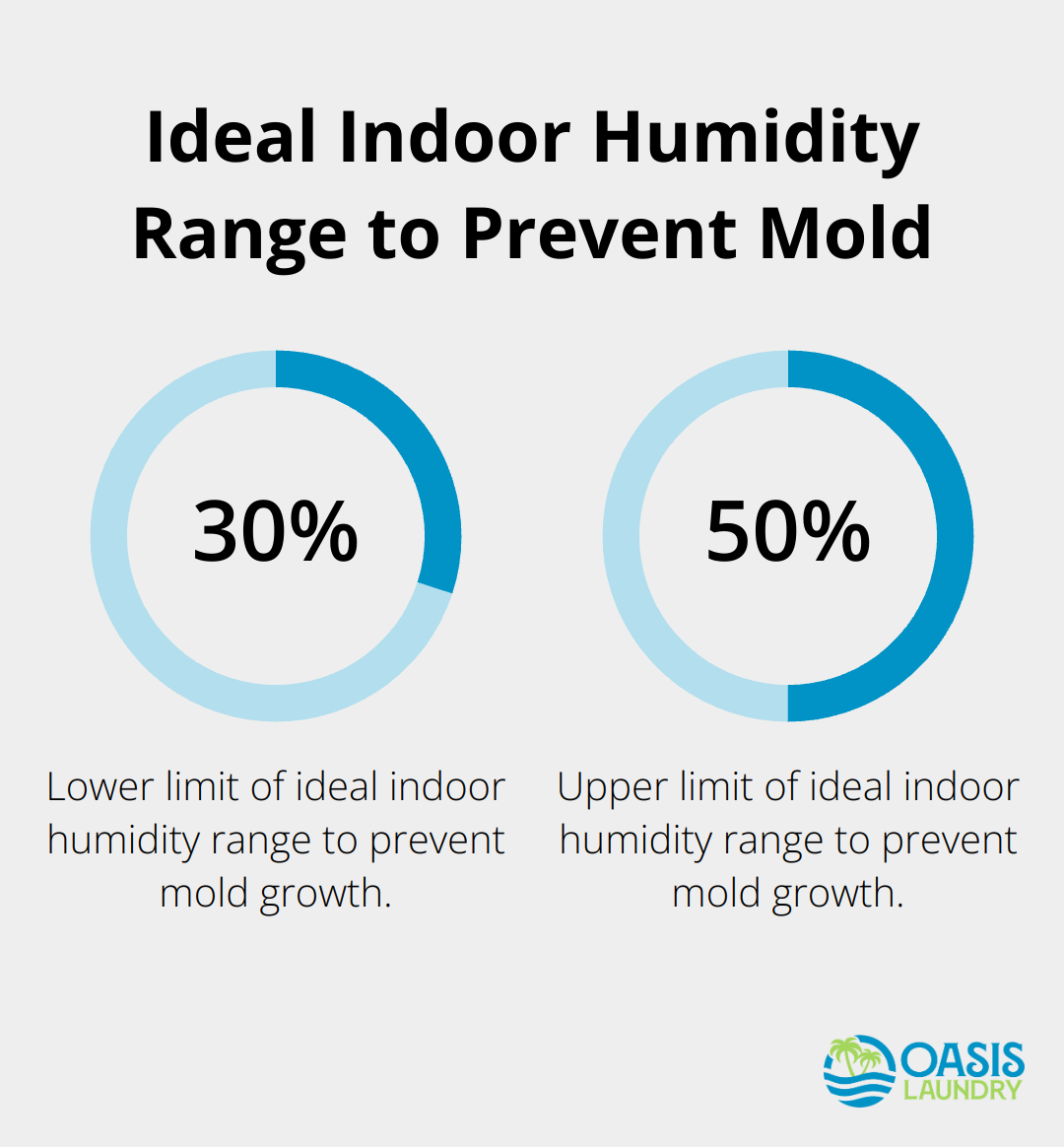 Ideal Indoor Humidity Range to Prevent Mold

30%

Lower limit of ideal indoor humidity range to prevent mold growth.

50%

Upper limit of ideal indoor humidity range to prevent mold growth.

OASIS LAUNDRY